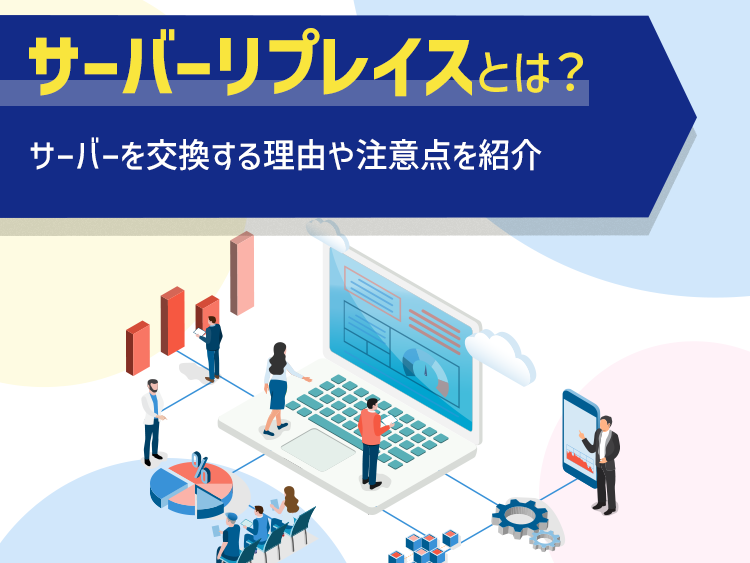 サーバーリプレイスとは？

サーバーを交換する理由や注意点を紹介

%